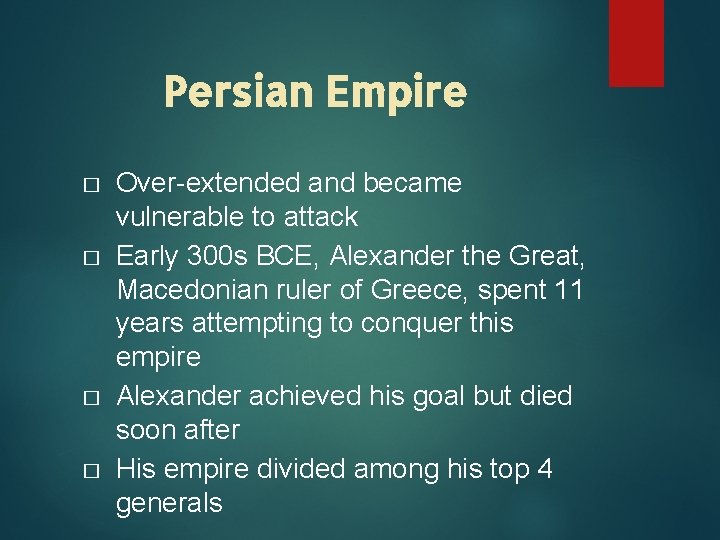 Persian Empire

□ Over-extended and became vulnerable to attack

□ Early 300s BCE, Alexander the Great, Macedonian ruler of Greece, spent 11 years attempting to conquer this empire

□ Alexander achieved his goal but died soon after

□ His empire divided among his top 4 generals